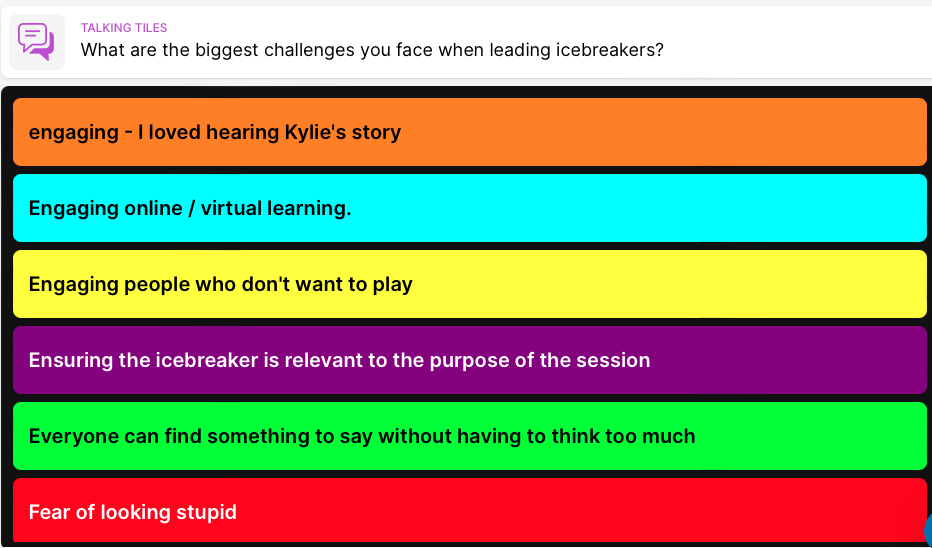 TALKING TILES
What are the biggest challenges you face when leading icebreakers?

engaging - I loved hearing Kylie's story

Engaging online / virtual learning.

Engaging people who don't want to play

Ensuring the icebreaker is relevant to the purpose of the session

Everyone can find something to say without having to think too much

Fear of looking stupid